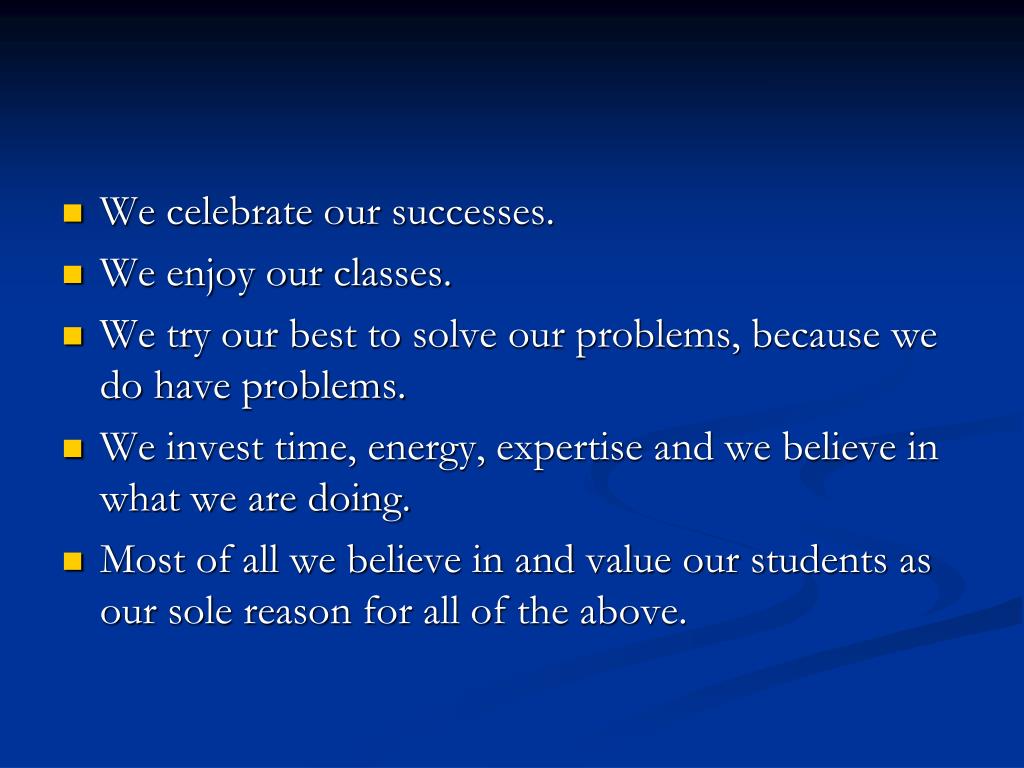 - We celebrate our successes.
- We enjoy our classes.
- We try our best to solve our problems, because we do have problems.
- We invest time, energy, expertise and we believe in what we are doing.
- Most of all we believe in and value our students as our sole reason for all of the above.